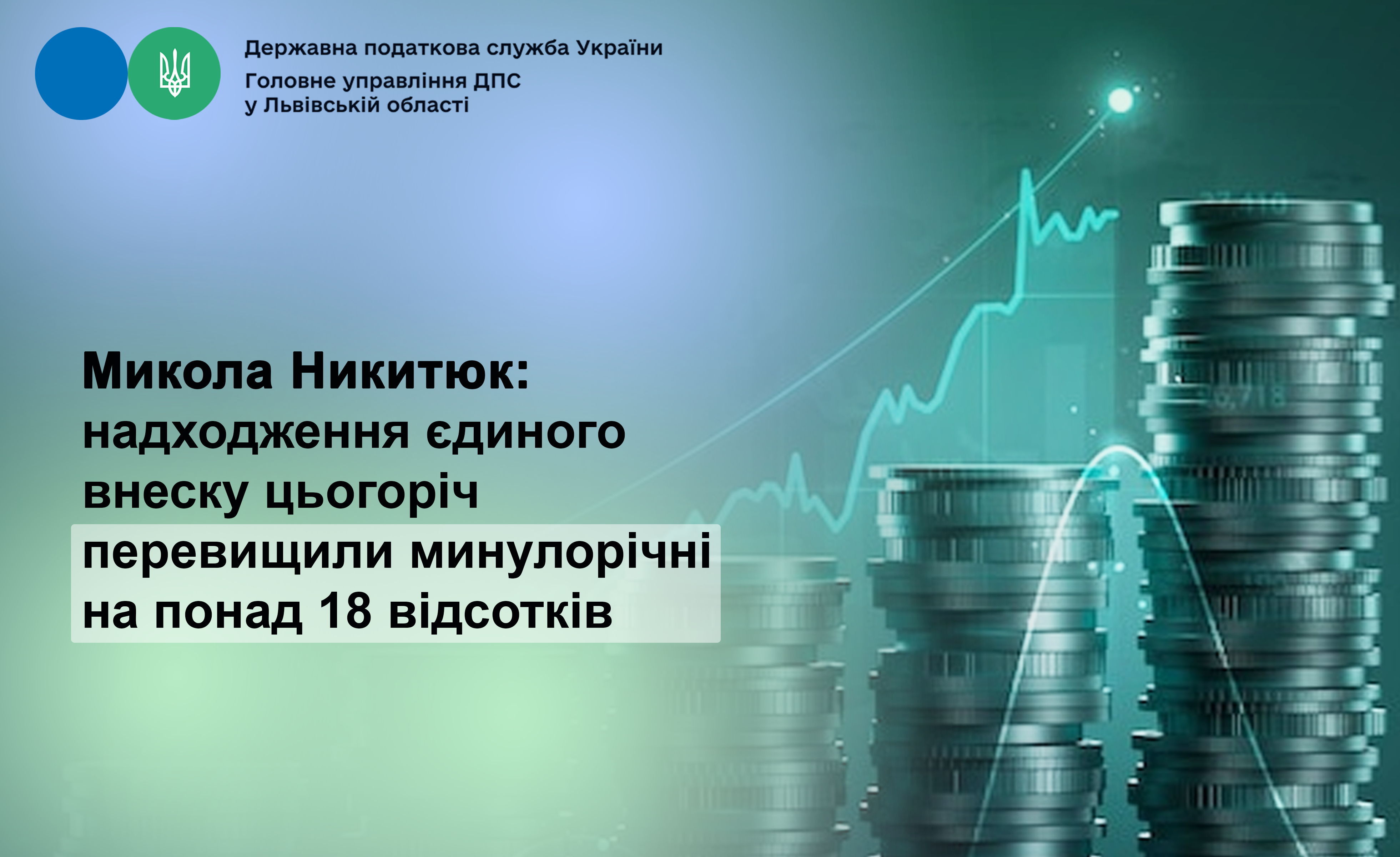 Державна податкова служба України
Головне управління ДПС
у Львівській області

Микола Никитюк: надходження єдиного внеску цьогоріч перевищили минулорічні на понад 18 відсотків